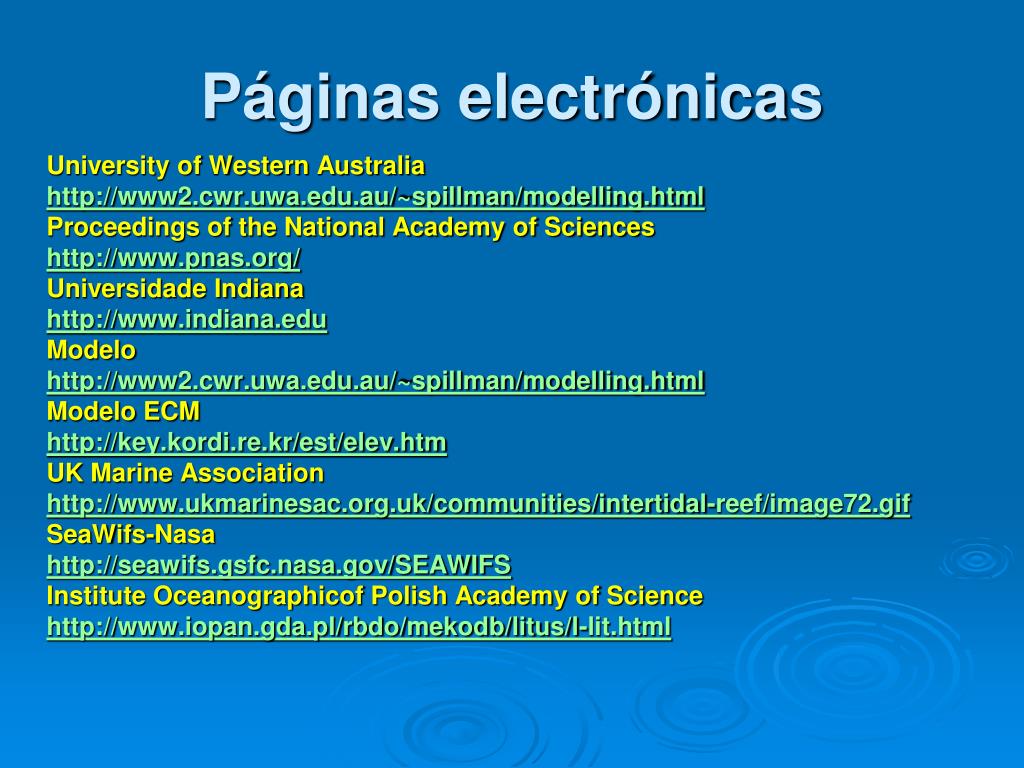 Páginas electrónicas

University of Western Australia
http://www2.cwr.uwa.edu.au/~spillman/modelling.html
Proceedings of the National Academy of Sciences
http://www.pnas.org/
Universidade Indiana
http://www.indiana.edu
Modelo
http://www2.cwr.uwa.edu.au/~spillman/modelling.html
Modelo ECM
http://key.kordi.re.kr/est/elev.htm
UK Marine Association
http://www.ukmarinesac.org.uk/communities/intertidal-reef/image72.gif
SeaWifs-Nasa
http://seawifs.gsfc.nasa.gov/SEAWIFS
Institute Oceanographicof Polish Academy of Science
http://www.iopan.gda.pl/rbdo/mekodb/litus/l-lit.html